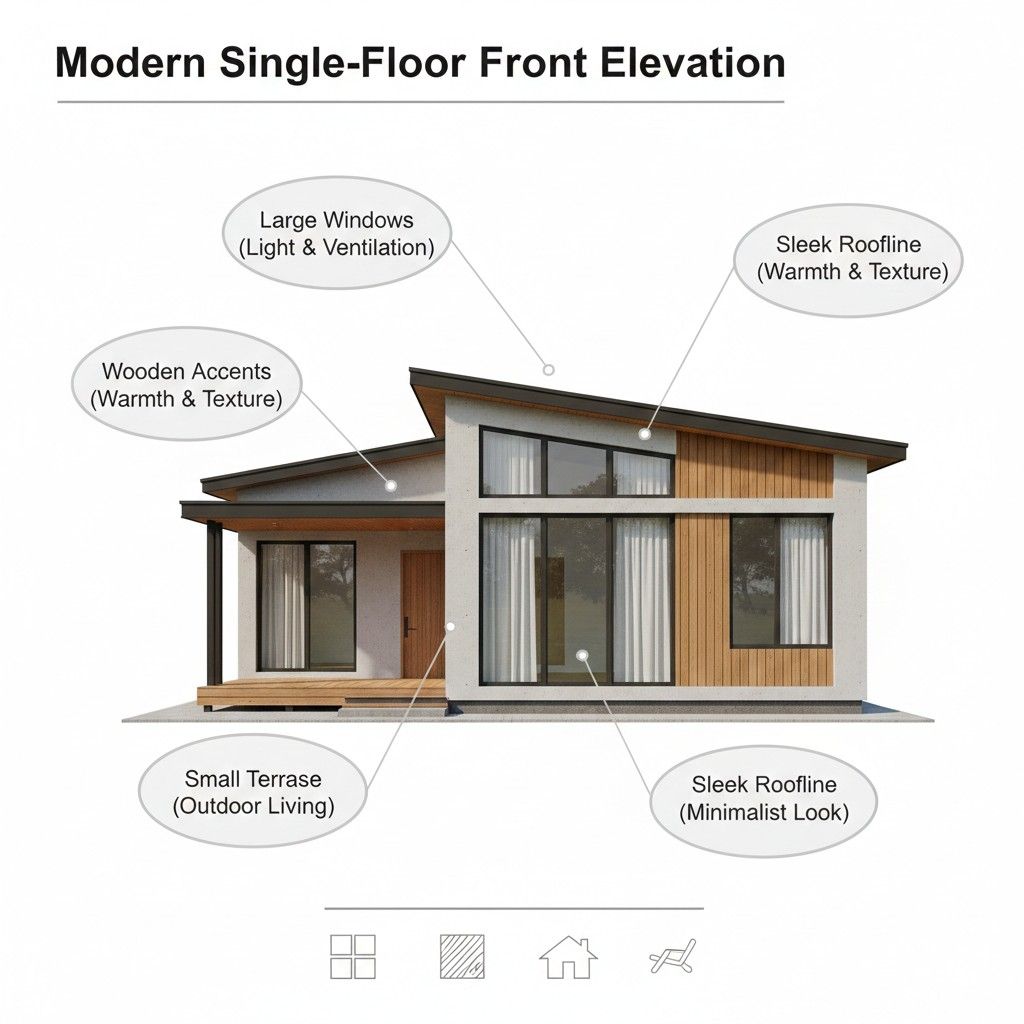 Modern Single-Floor Front Elevation

Large Windows
(Light & Ventilation)

Sleek Roofline
(Warmth & Texture)

Wooden Accents
(Warmth & Texture)

Small Terrase
(Outdoor Living)

Sleek Roofline
(Minimalist Look)